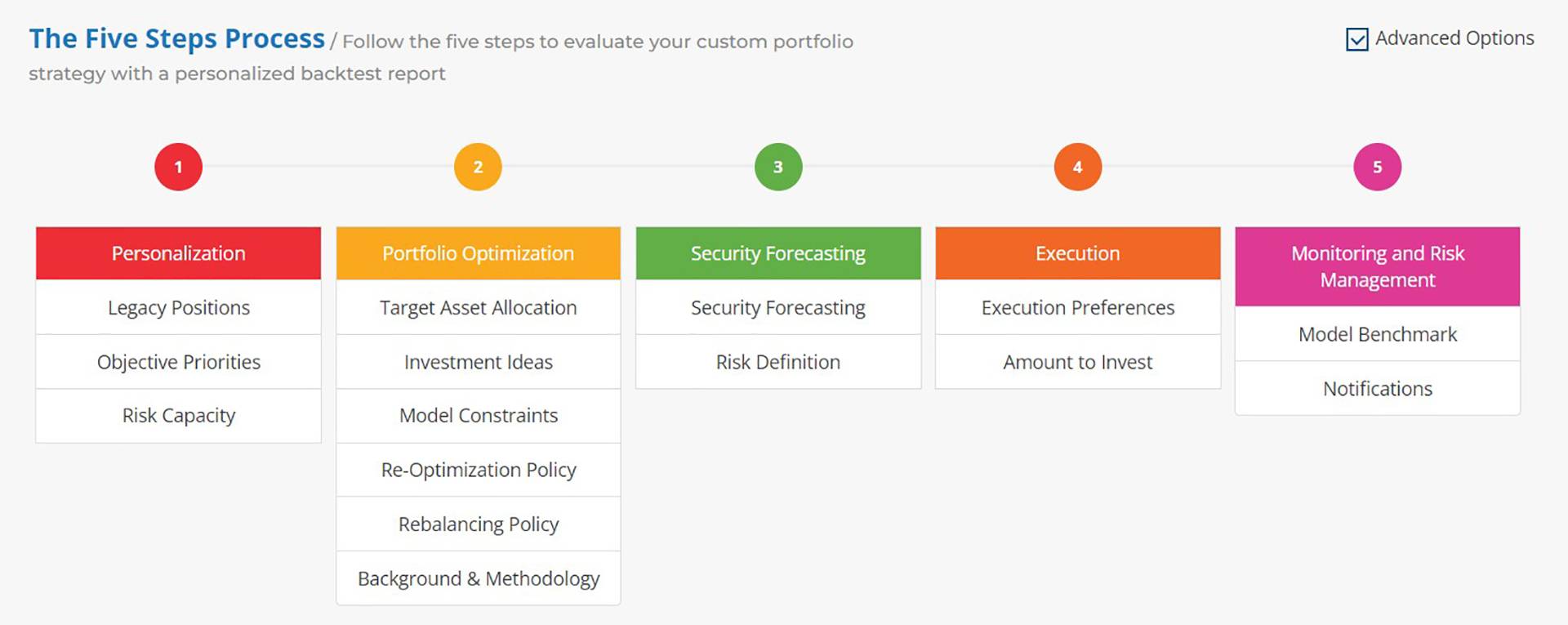 The Five Steps Process / Follow the five steps to evaluate your custom portfolio strategy with a personalized backtest report

Advanced Options

1

Personalization

Legacy Positions

Objective Priorities

Risk Capacity

2

Portfolio Optimization

Target Asset Allocation

Investment Ideas

Model Constraints

Re-Optimization Policy

Rebalancing Policy

Background & Methodology

3

Security Forecasting

Security Forecasting

Risk Definition

4

Execution

Execution Preferences

Amount to Invest

5

Monitoring and Risk Management

Model Benchmark

Notifications